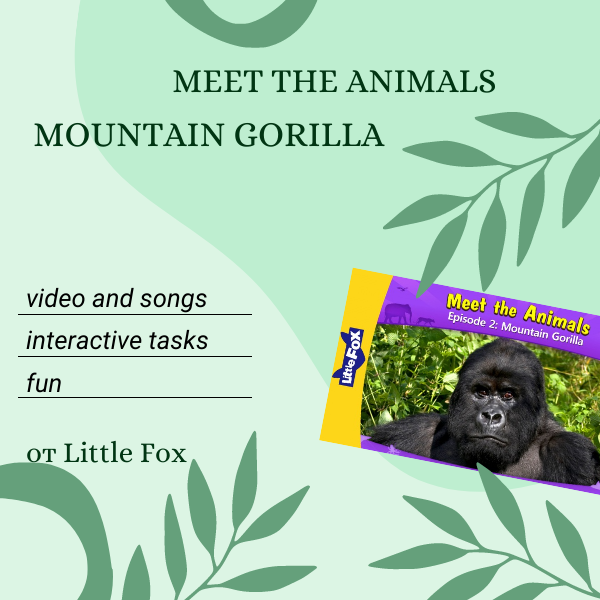 MEET THE ANIMALS

MOUNTAIN GORILLA

video and songs

interactive tasks

fun

от Little Fox

Little Fox

Meet the Animals
Episode 2: Mountain Gorilla